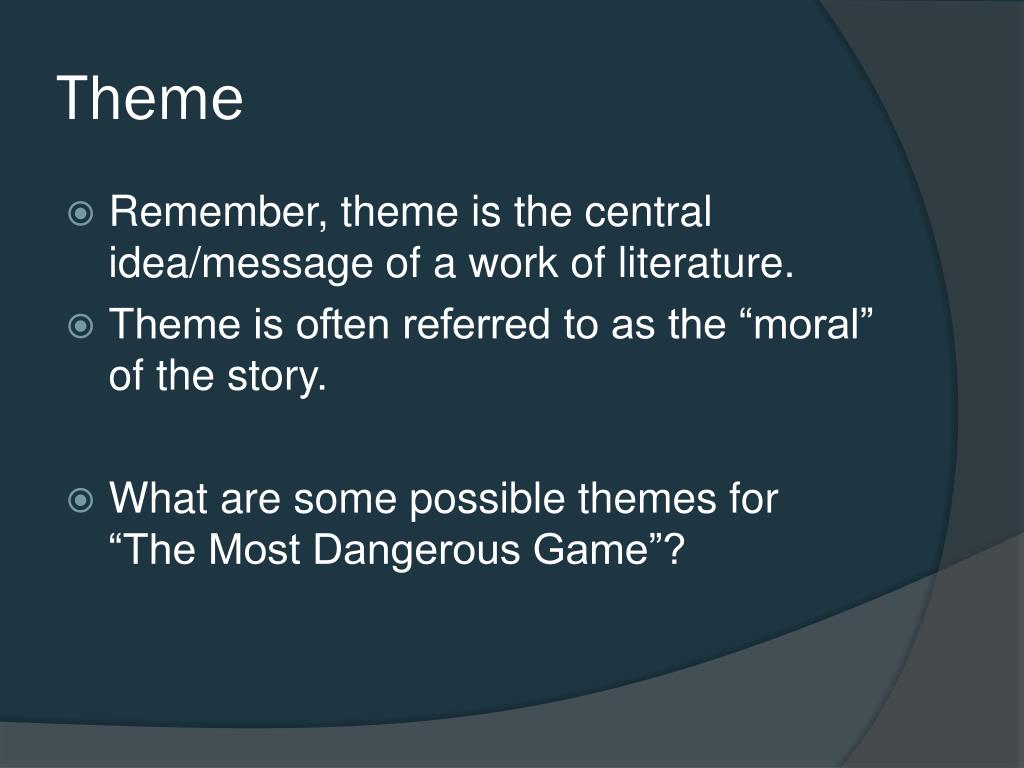 Theme

Remember, theme is the central idea/message of a work of literature.

Theme is often referred to as the “moral” of the story.

What are some possible themes for “The Most Dangerous Game”?